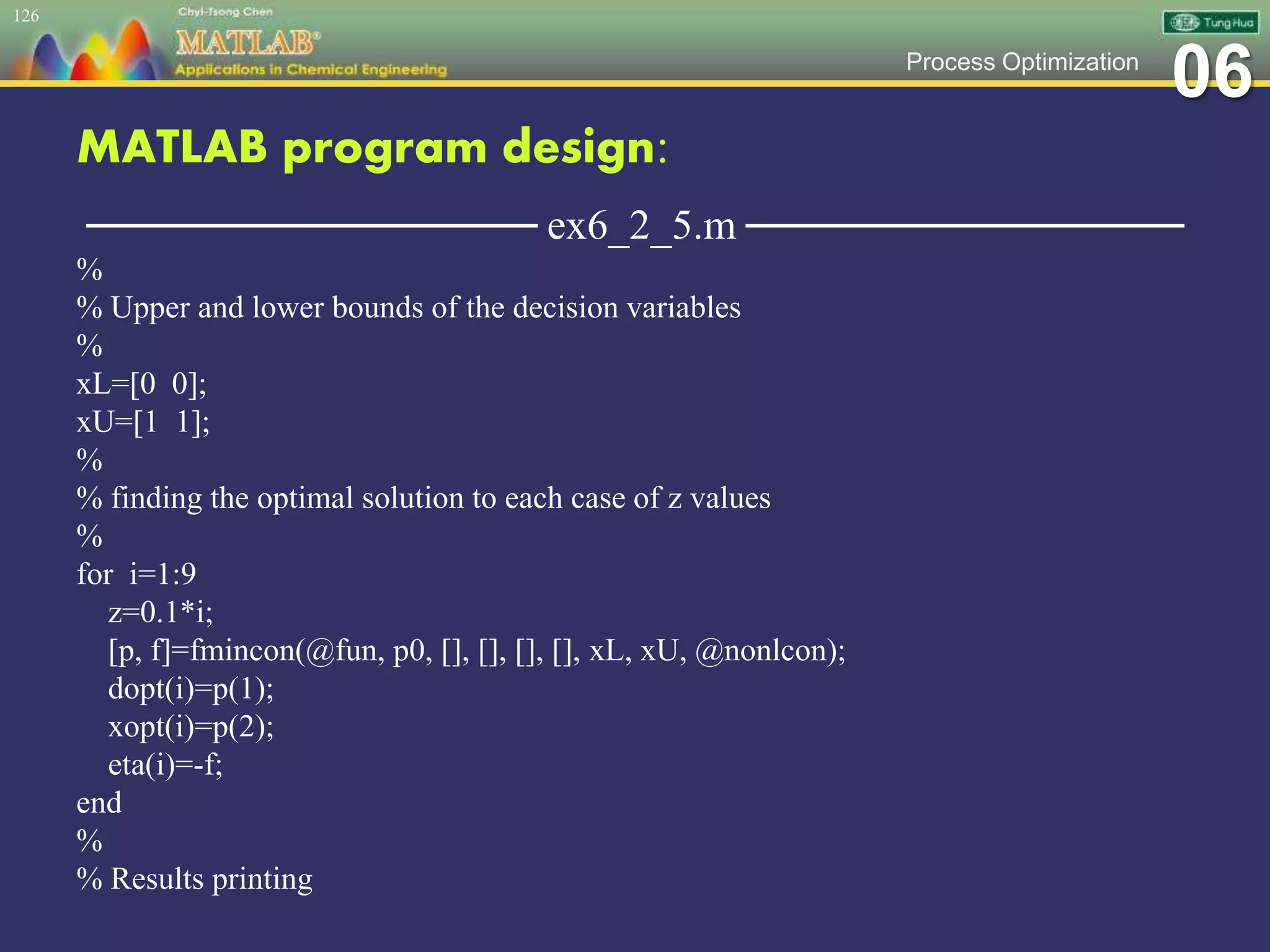 126

Chyi-Tsong Chen

MATLAB®

Applications in Chemical Engineering

Tung Hua

Process Optimization

06

MATLAB program design:

ex6_2_5.m

%
% Upper and lower bounds of the decision variables
%
xL=[0  0];
xU=[1  1];
%
% finding the optimal solution to each case of z values
%
for  i=1:9
    z=0.1*i;
    [p, f]=fmincon(@fun, p0, [], [], [], [], xL, xU, @nonlcon);
    dopt(i)=p(1);
    xopt(i)=p(2);
    eta(i)=-f;
end
%
% Results printing